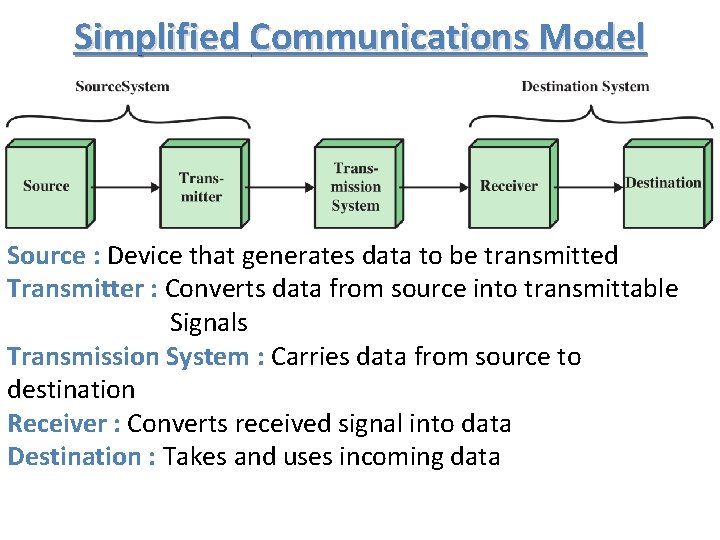 Simplified Communications Model

SourceSystem

Destination System

Source

Transmitter

Transmission System

Receiver

Destination

Source : Device that generates data to be transmitted

Transmitter : Converts data from source into transmittable Signals

Transmission System : Carries data from source to destination

Receiver : Converts received signal into data

Destination : Takes and uses incoming data